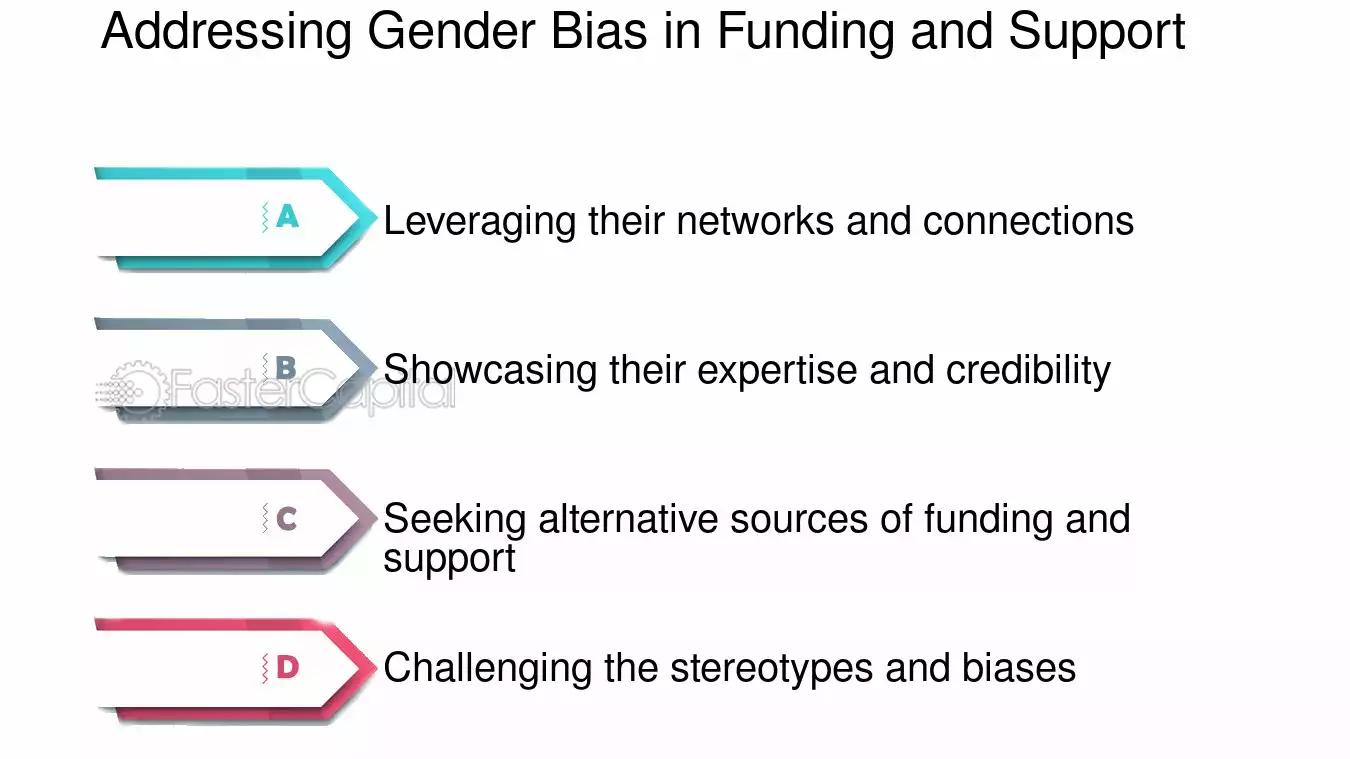 Addressing Gender Bias in Funding and Support

A Leveraging their networks and connections

B Showcasing their expertise and credibility

C Seeking alternative sources of funding and support

D Challenging the stereotypes and biases

FasterCapital